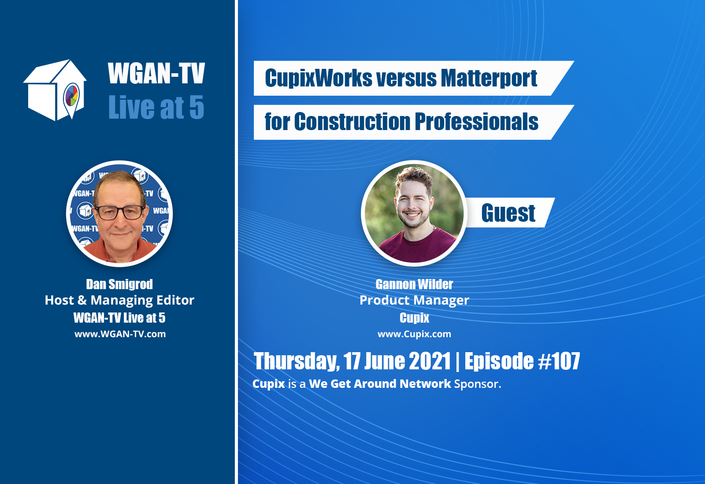 WGAN-TV
Live at 5

Dan Smigrod
Host & Managing Editor
WGAN-TV Live at 5
www.WGAN-TV.com

CupixWorks versus Matterport
for Construction Professionals

Guest

Gannon Wilder
Product Manager
Cupix
www.Cupix.com

Thursday, 17 June 2021 | Episode #107
Cupix is a We Get Around Network Sponsor.